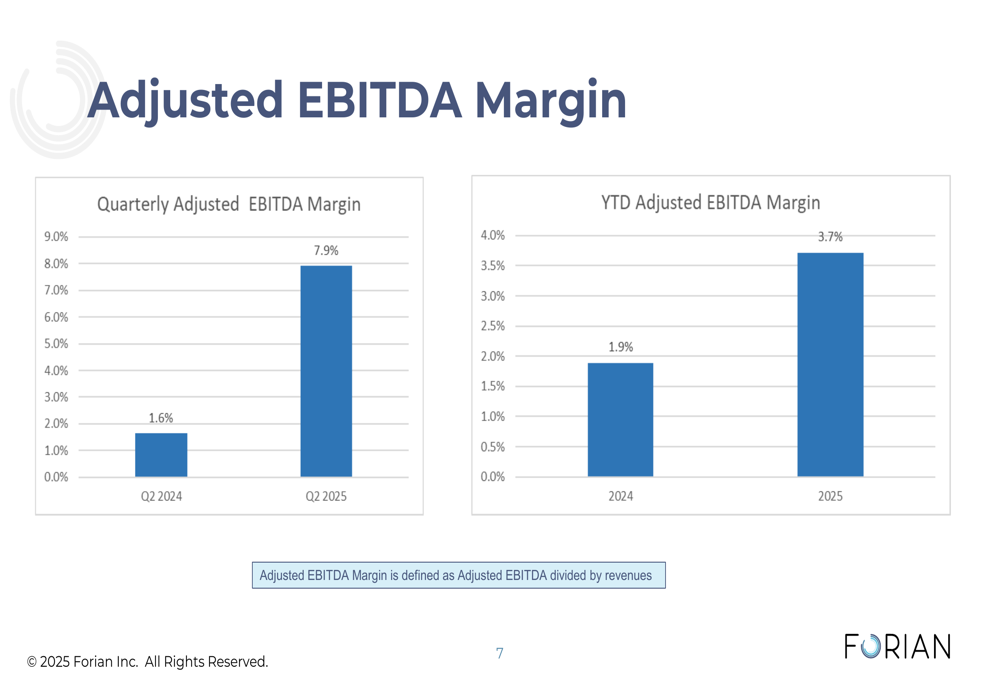 Adjusted EBITDA Margin

Quarterly Adjusted EBITDA Margin

9.0%
8.0%
7.0%
6.0%
5.0%
4.0%
3.0%
2.0%
1.0%
0.0%

1.6%
7.9%

Q2 2024
Q2 2025

YTD Adjusted EBITDA Margin

4.0%
3.5%
3.0%
2.5%
2.0%
1.5%
1.0%
0.5%
0.0%

1.9%
3.7%

2024
2025

Adjusted EBITDA Margin is defined as Adjusted EBITDA divided by revenues

© 2025 Forian Inc. All Rights Reserved.

7

FORIAN